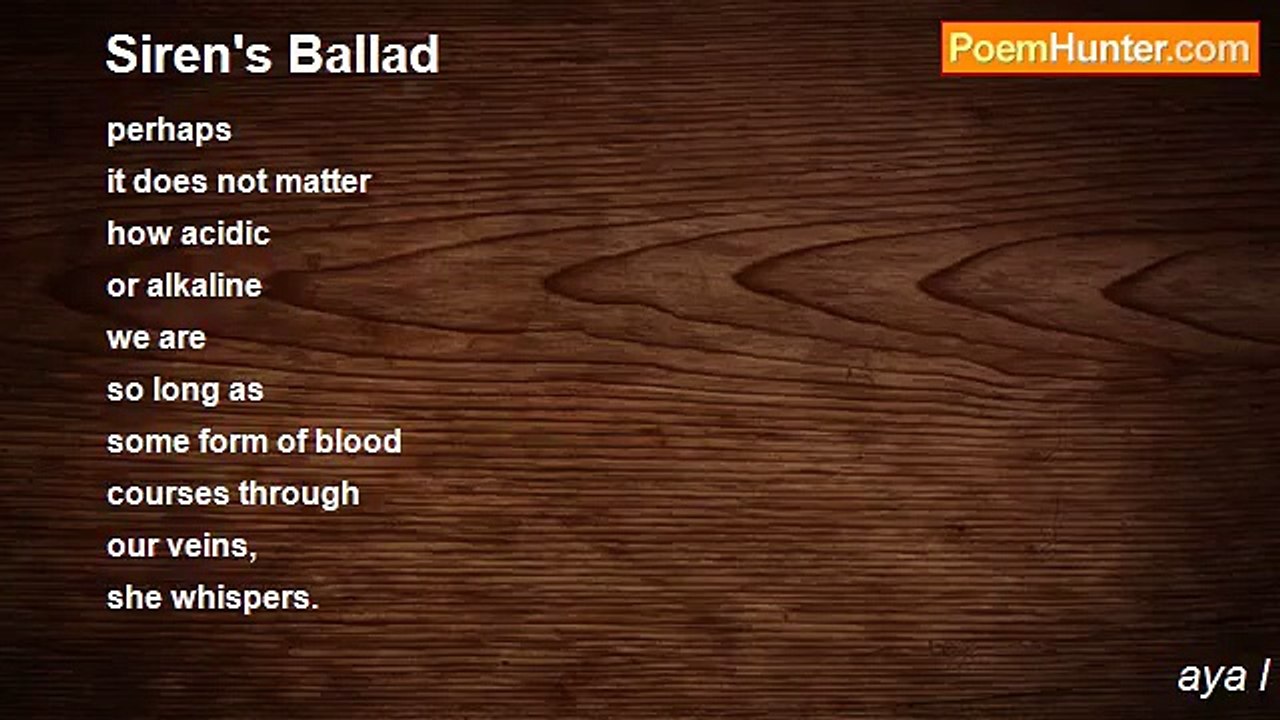 Siren's Ballad

PoemHunter.com

perhaps
it does not matter
how acidic
or alkaline
we are
so long as
some form of blood
courses through
our veins,
she whispers.

aya l